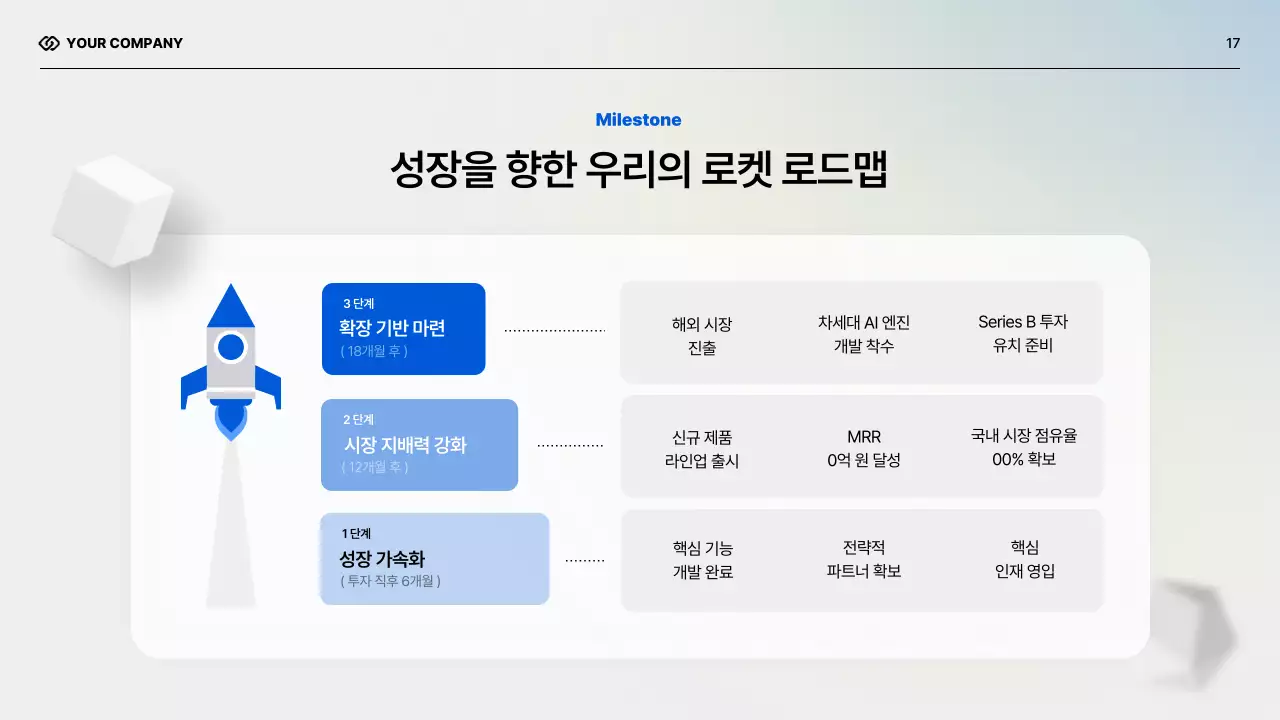 YOUR COMPANY

17

Milestone

성장을 향한 우리의 로켓 로드맵

3 단계
확장 기반 마련
( 18개월 후 )

해외 시장 진출

차세대 AI 엔진 개발 착수

Series B 투자 유치 준비

2 단계
시장 지배력 강화
( 12개월 후 )

신규 제품 라인업 출시

MRR 0억 원 달성

국내 시장 점유율 00% 확보

1 단계
성장 가속화
( 투자 직후 6개월 )

핵심 기능 개발 완료

전략적 파트너 확보

핵심 인재 영입